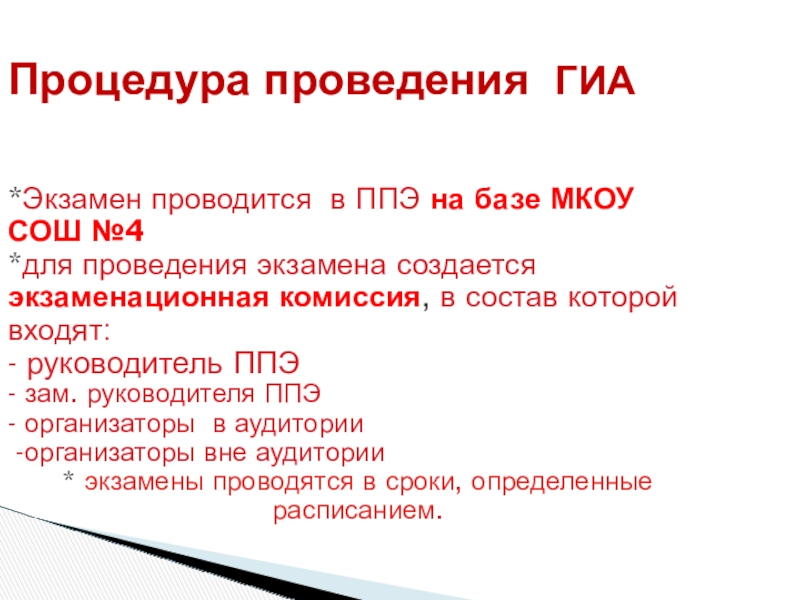 Процедура проведения ГИА

*Экзамен проводится в ППЭ на базе МКОУ СОШ №4
*для проведения экзамена создается экзаменационная комиссия, в состав которой входят:
- руководитель ППЭ
- зам. руководителя ППЭ
- организаторы в аудитории
-организаторы вне аудитории
* экзамены проводятся в сроки, определенные расписанием.